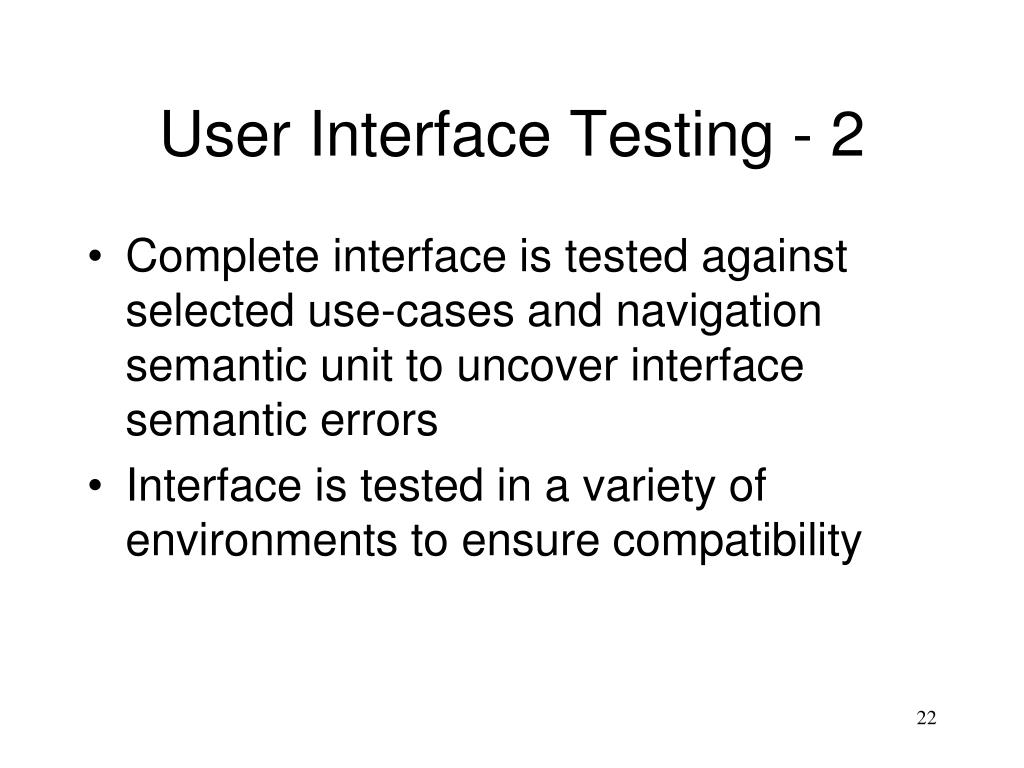 User Interface Testing - 2

• Complete interface is tested against selected use-cases and navigation semantic unit to uncover interface semantic errors

• Interface is tested in a variety of environments to ensure compatibility

22